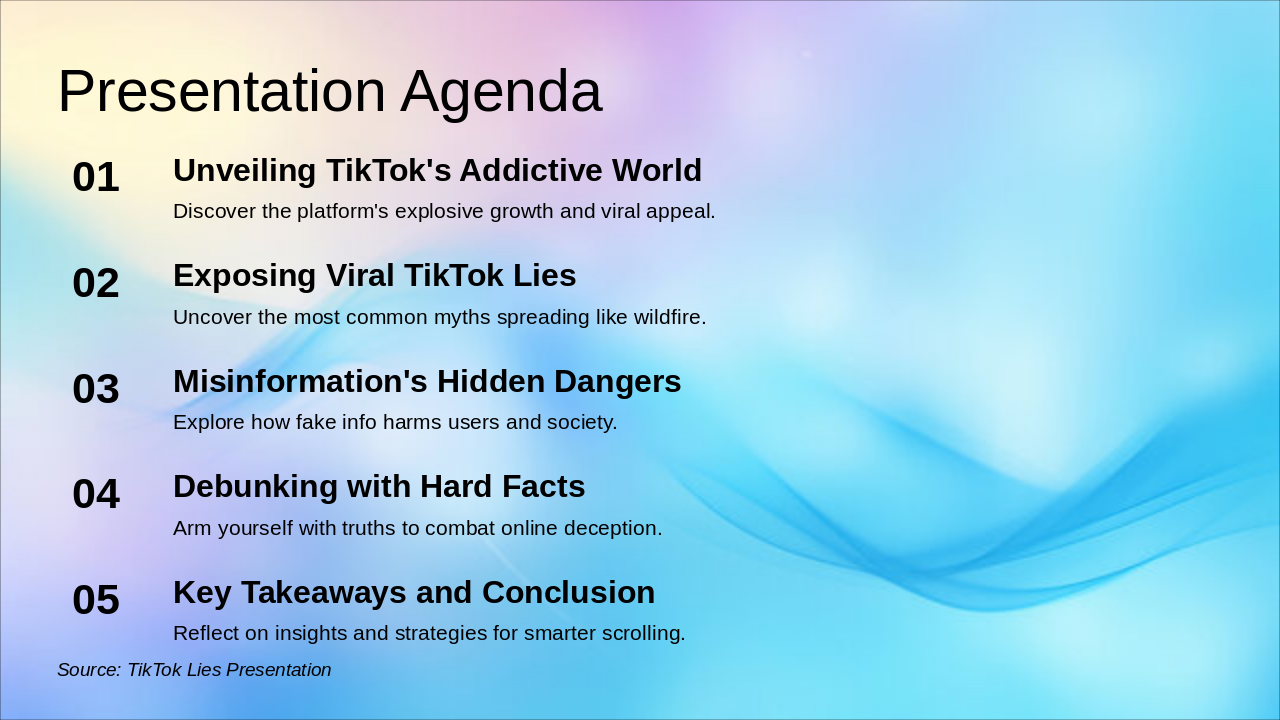 Presentation Agenda

01 Unveiling TikTok's Addictive World

Discover the platform's explosive growth and viral appeal.

02 Exposing Viral TikTok Lies

Uncover the most common myths spreading like wildfire.

03 Misinformation's Hidden Dangers

Explore how fake info harms users and society.

04 Debunking with Hard Facts

Arm yourself with truths to combat online deception.

05 Key Takeaways and Conclusion

Reflect on insights and strategies for smarter scrolling.

Source: TikTok Lies Presentation